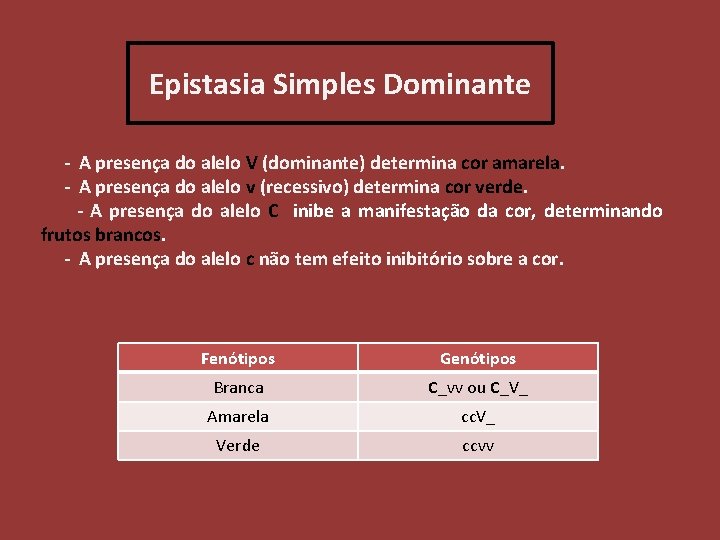 Epistasia Simples Dominante

- A presença do alelo V (dominante) determina cor amarela.

- A presença do alelo v (recessivo) determina cor verde.

- A presença do alelo C inibe a manifestação da cor, determinando frutos brancos.

- A presença do alelo c não tem efeito inibitório sobre a cor.

| Fenótipos | Genótipos |
|---|---|
| Branca | C_vv ou C_V_ |
| Amarela | ccV_ |
| Verde | ccvv |